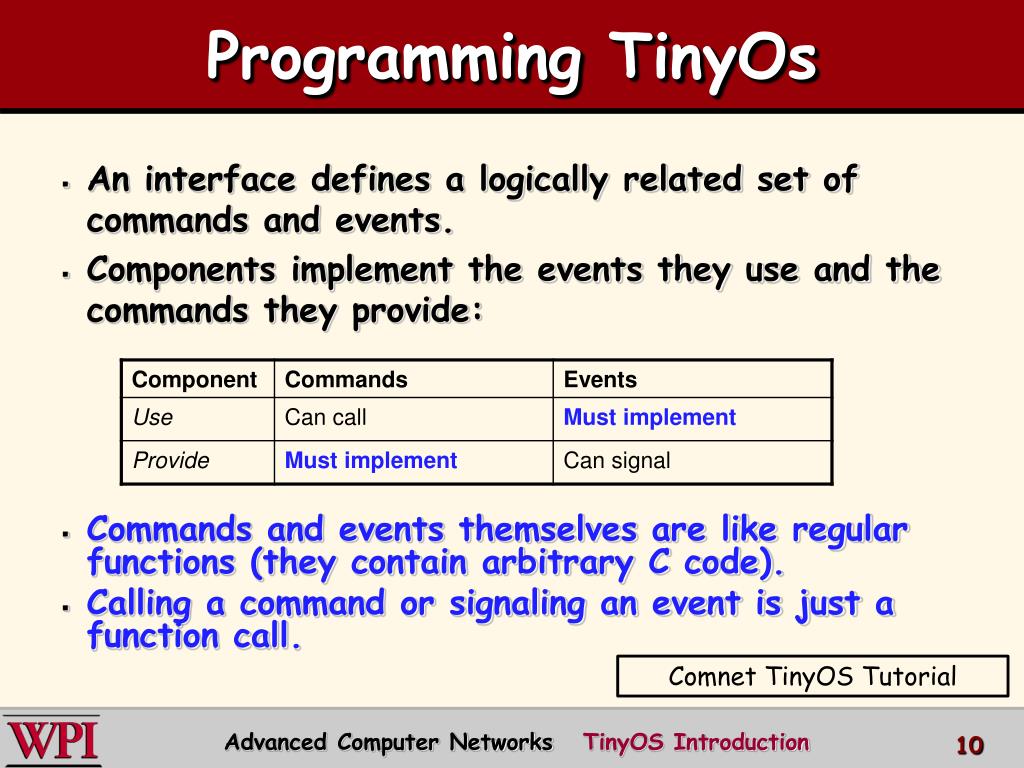 Programming TinyOs

▪ An interface defines a logically related set of commands and events.
▪ Components implement the events they use and the commands they provide:

| Component | Commands | Events |
|---|---|---|
| Use | Can call | Must implement |
| Provide | Must implement | Can signal |

▪ Commands and events themselves are like regular functions (they contain arbitrary C code).
▪ Calling a command or signaling an event is just a function call.

Comnet TinyOS Tutorial

WPI

Advanced Computer Networks TinyOS Introduction

10